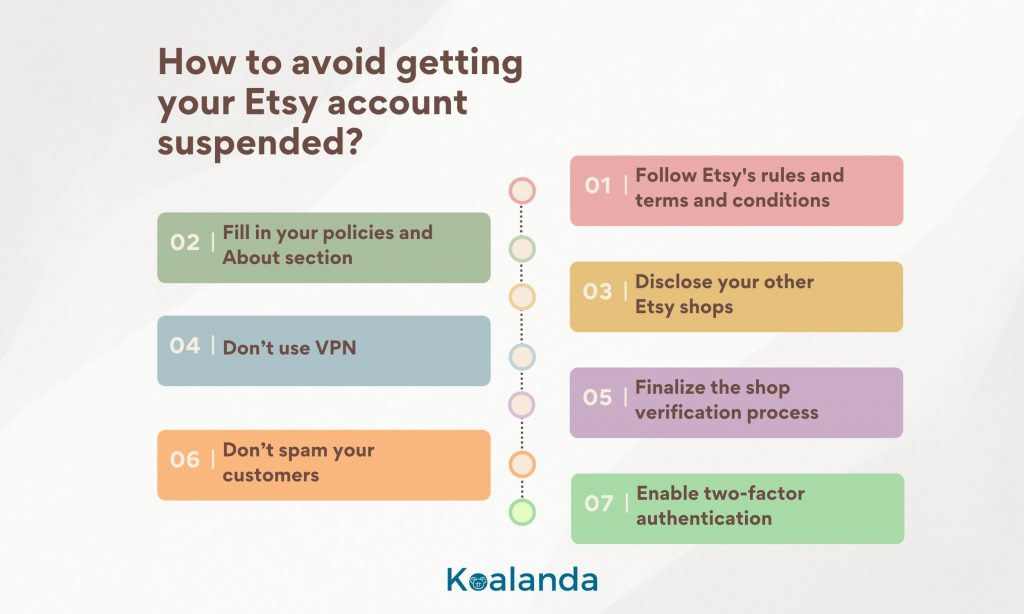 How to avoid getting your Etsy account suspended?

01 | Follow Etsy's rules and terms and conditions

02 | Fill in your policies and About section

03 | Disclose your other Etsy shops

04 | Don't use VPN

05 | Finalize the shop verification process

06 | Don't spam your customers

07 | Enable two-factor authentication

Koalanda